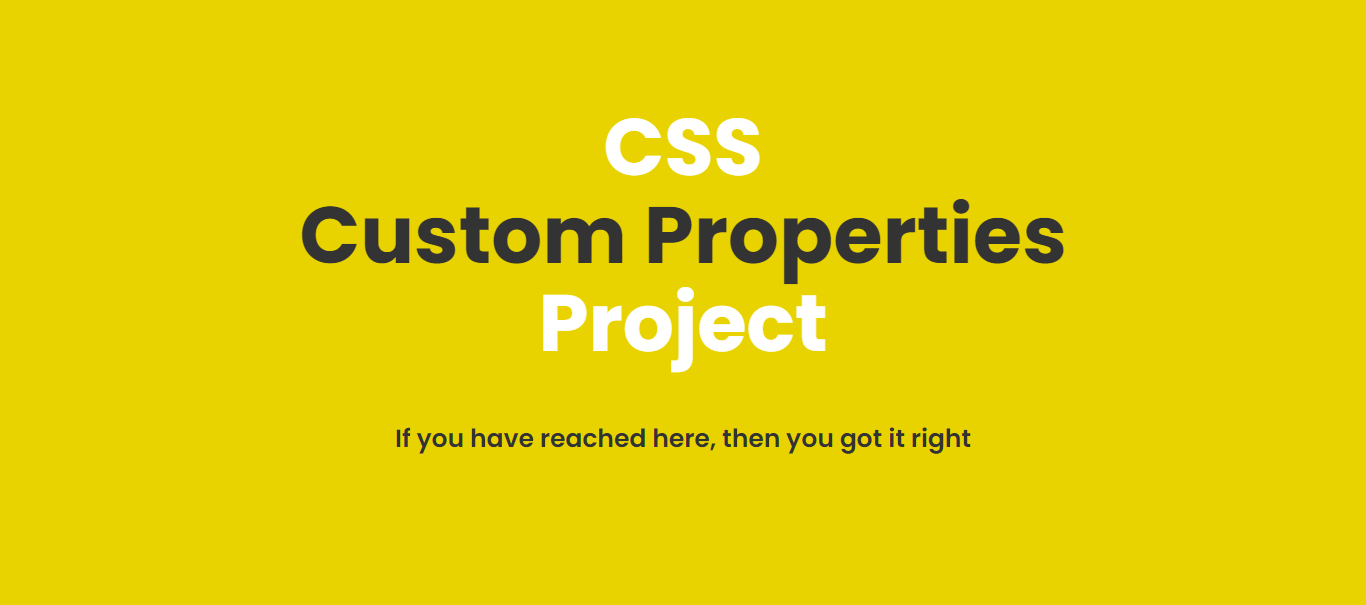 CSS
Custom Properties
Project

If you have reached here, then you got it right